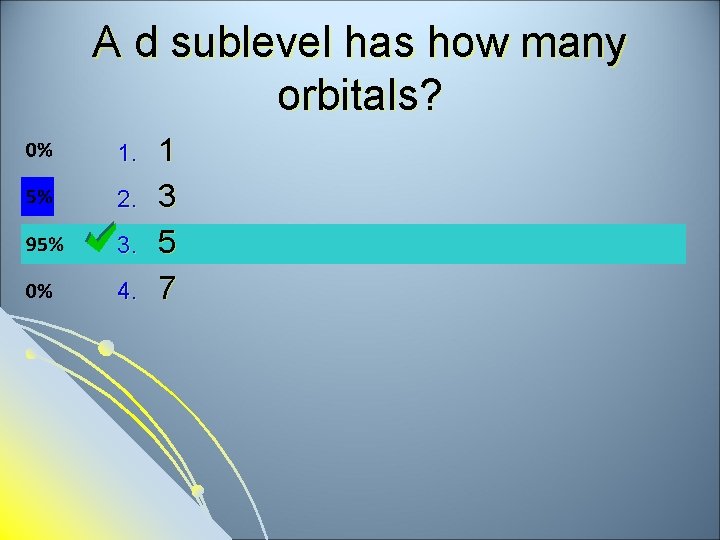 A d sublevel has how many orbitals?

0% 1. 1
5% 2. 3
95% 3. 5
0% 4. 7